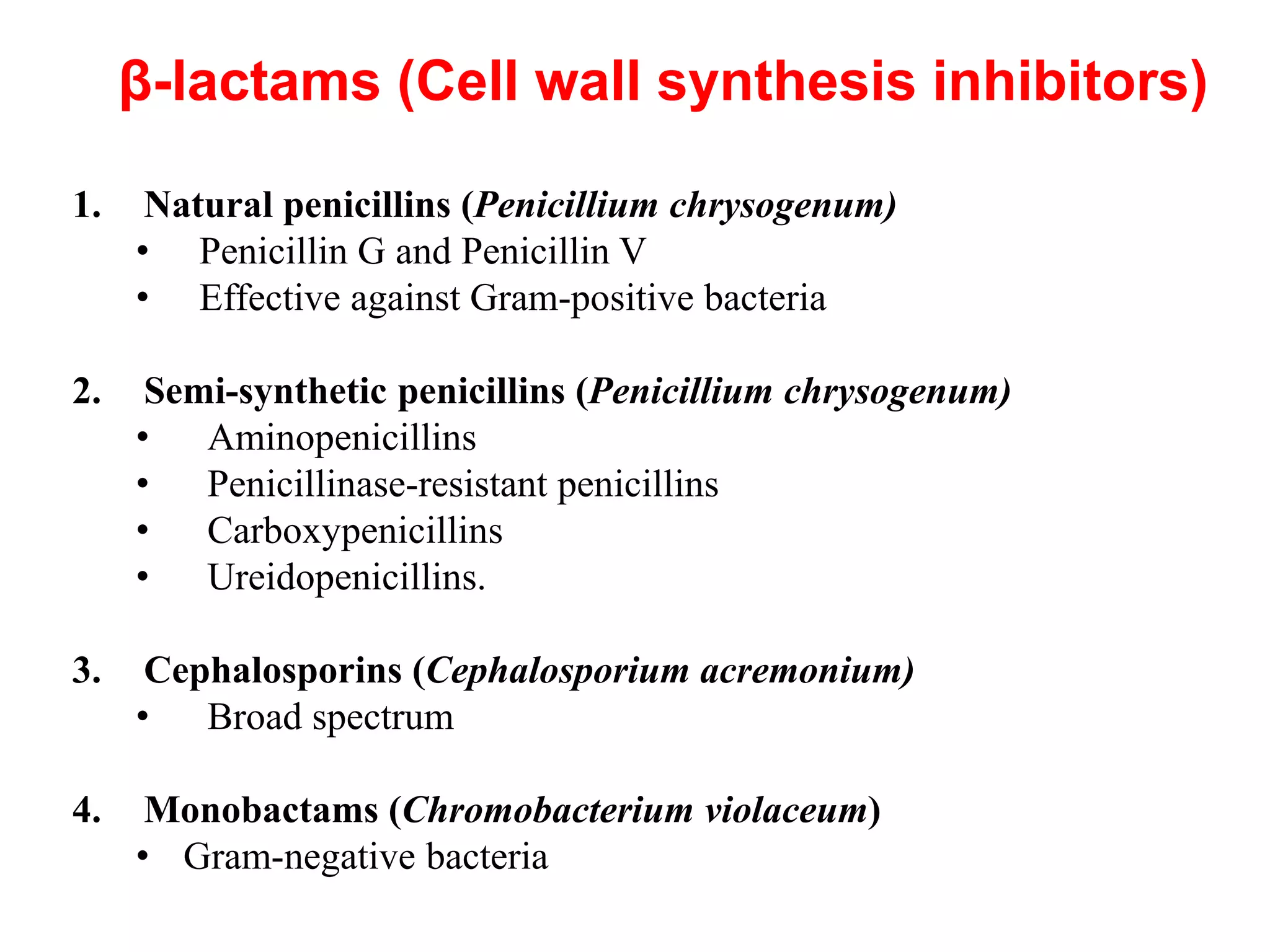 β-lactams (Cell wall synthesis inhibitors)

1. Natural penicillins (Penicillium chrysogenum)
• Penicillin G and Penicillin V
• Effective against Gram-positive bacteria

2. Semi-synthetic penicillins (Penicillium chrysogenum)
• Aminopenicillins
• Penicillinase-resistant penicillins
• Carboxypenicillins
• Ureidopenicillins.

3. Cephalosporins (Cephalosporium acremonium)
• Broad spectrum

4. Monobactams (Chromobacterium violaceum)
• Gram-negative bacteria